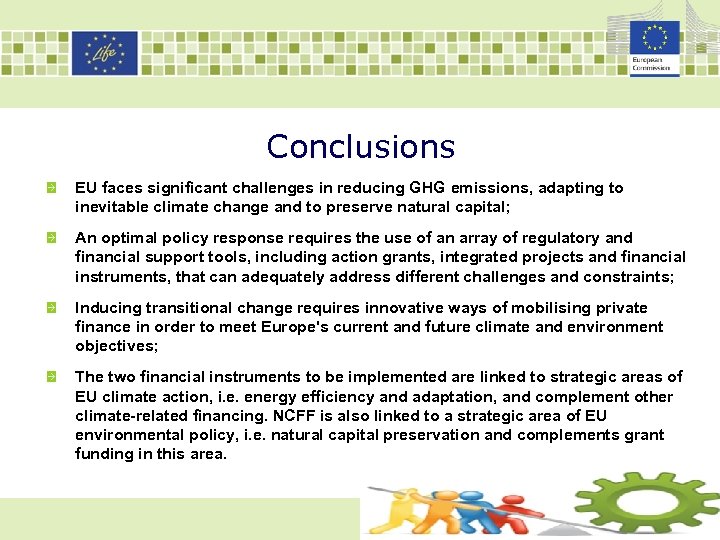 Life

European Commission

Conclusions

EU faces significant challenges in reducing GHG emissions, adapting to inevitable climate change and to preserve natural capital;

An optimal policy response requires the use of an array of regulatory and financial support tools, including action grants, integrated projects and financial instruments, that can adequately address different challenges and constraints;

Inducing transitional change requires innovative ways of mobilising private finance in order to meet Europe's current and future climate and environment objectives;

The two financial instruments to be implemented are linked to strategic areas of EU climate action, i.e. energy efficiency and adaptation, and complement other climate-related financing. NCFF is also linked to a strategic area of EU environmental policy, i.e. natural capital preservation and complements grant funding in this area.